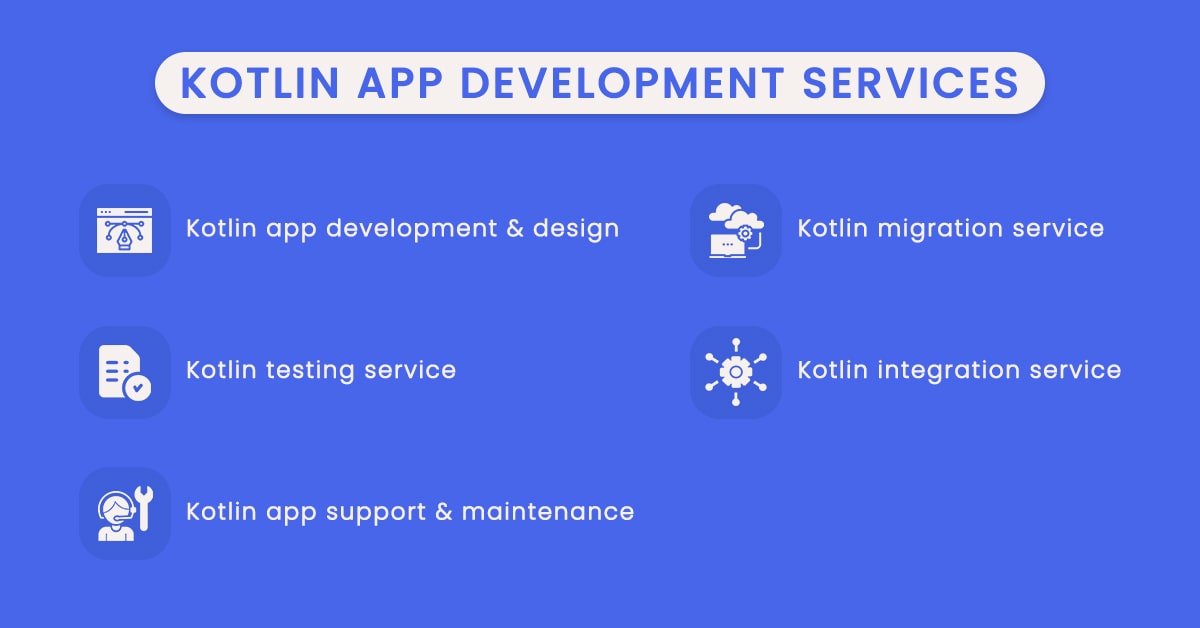 KOTLIN APP DEVELOPMENT SERVICES

Kotlin app development & design

Kotlin testing service

Kotlin app support & maintenance

Kotlin migration service

Kotlin integration service